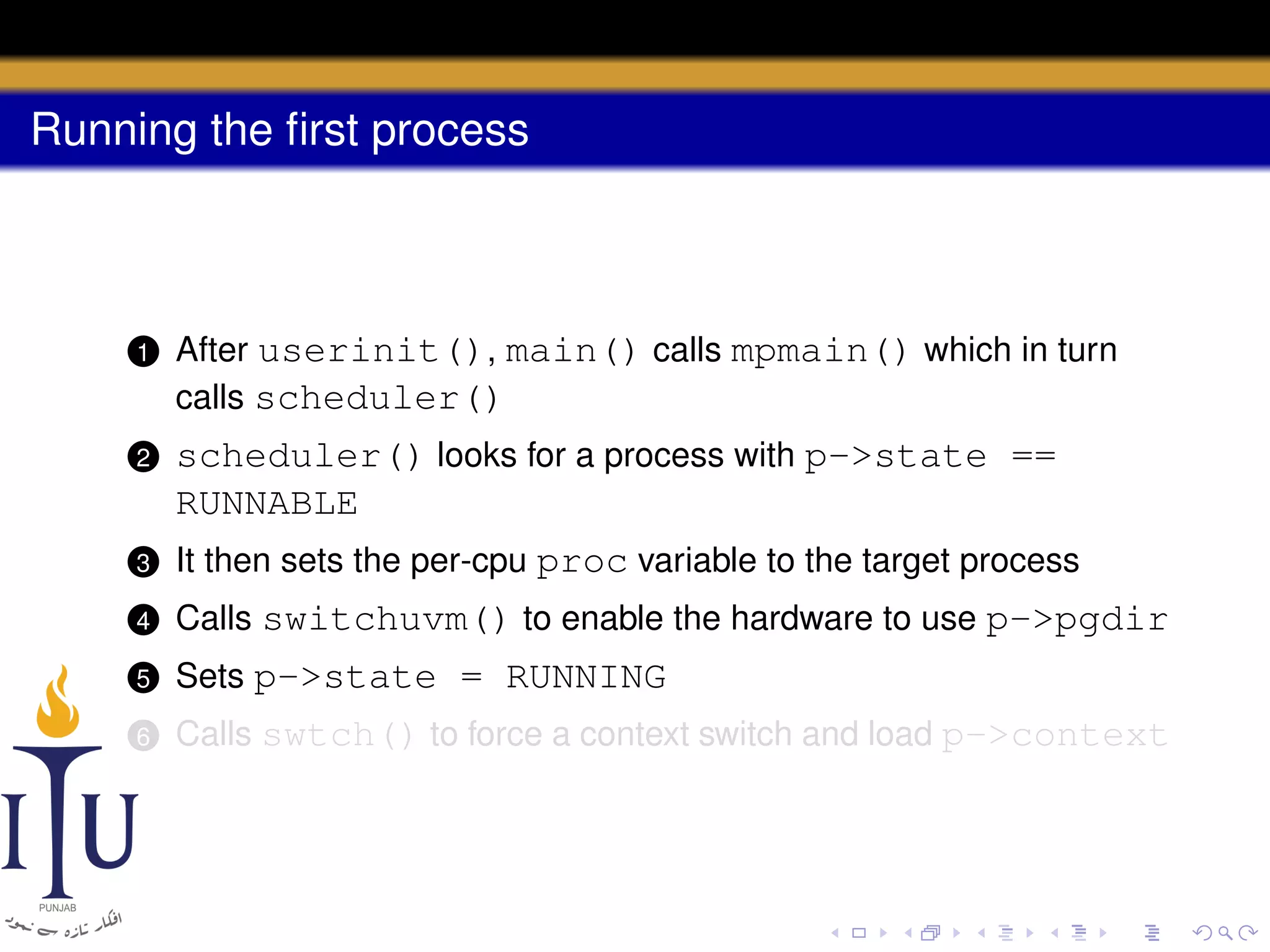 Running the first process

1 After userinit(), main() calls mpmain() which in turn calls scheduler()

2 scheduler() looks for a process with p->state == RUNNABLE

3 It then sets the per-cpu proc variable to the target process

4 Calls switchuvm() to enable the hardware to use p->pgdir

5 Sets p->state = RUNNING

6 Calls swtch() to force a context switch and load p->context

ITU
PUNJAB
افکار تازہ سے نمود